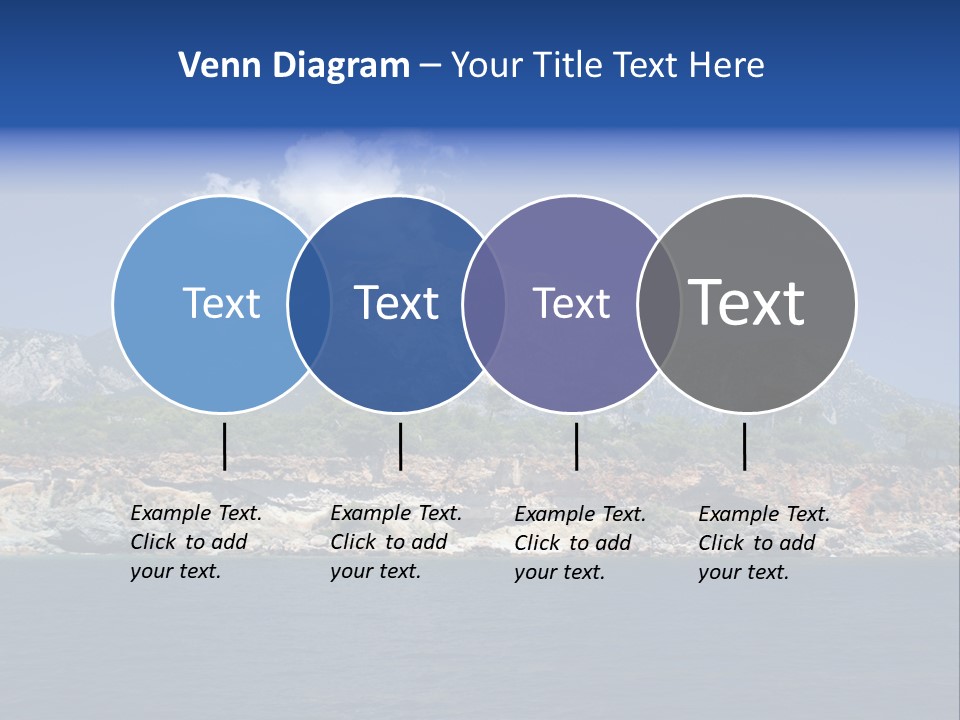 Venn Diagram – Your Title Text Here

Text

Text

Text

Text

Example Text. Click to add your text.

Example Text. Click to add your text.

Example Text. Click to add your text.

Example Text. Click to add your text.